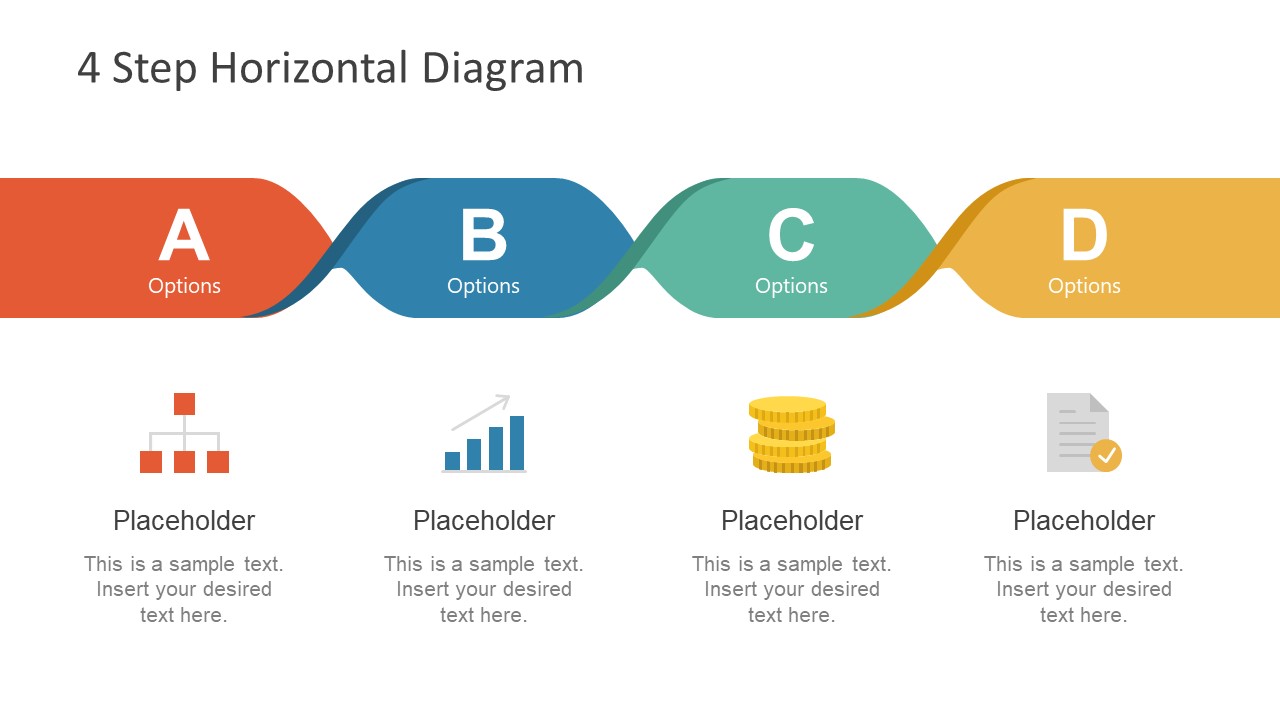 4 Step Horizontal Diagram

A
Options

B
Options

C
Options

D
Options

Placeholder

This is a sample text. Insert your desired text here.

Placeholder

This is a sample text. Insert your desired text here.

Placeholder

This is a sample text. Insert your desired text here.

Placeholder

This is a sample text. Insert your desired text here.